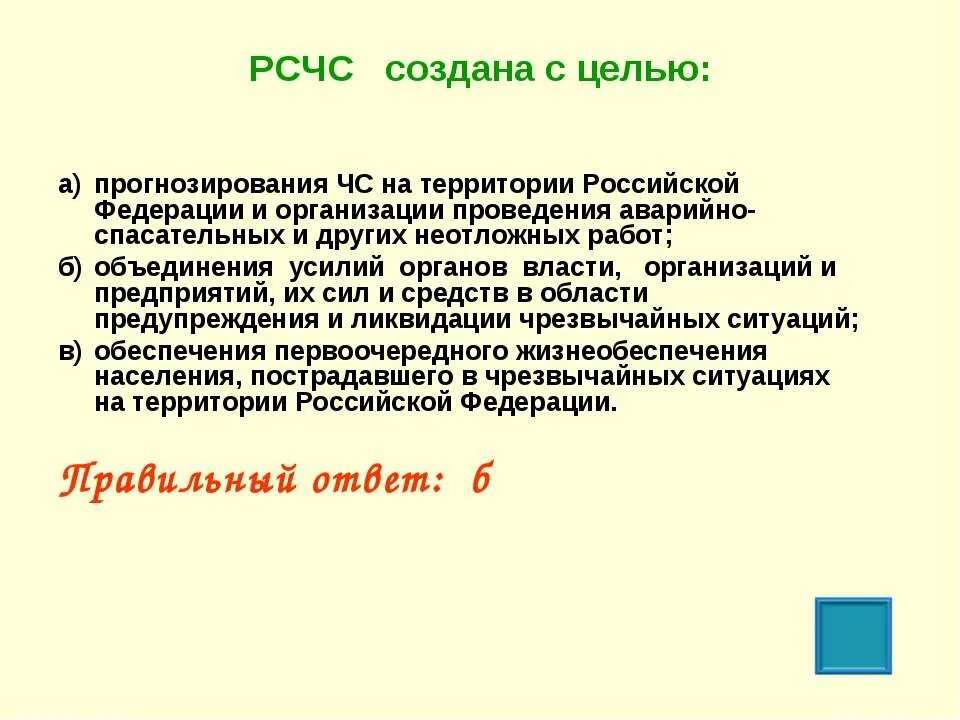 РСЧС создана с целью:

а) прогнозирования ЧС на территории Российской Федерации и организации проведения аварийно-спасательных и других неотложных работ;

б) объединения усилий органов власти, организаций и предприятий, их сил и средств в области предупреждения и ликвидации чрезвычайных ситуаций;

в) обеспечения первоочередного жизнеобеспечения населения, пострадавшего в чрезвычайных ситуациях на территории Российской Федерации.

Правильный ответ: б